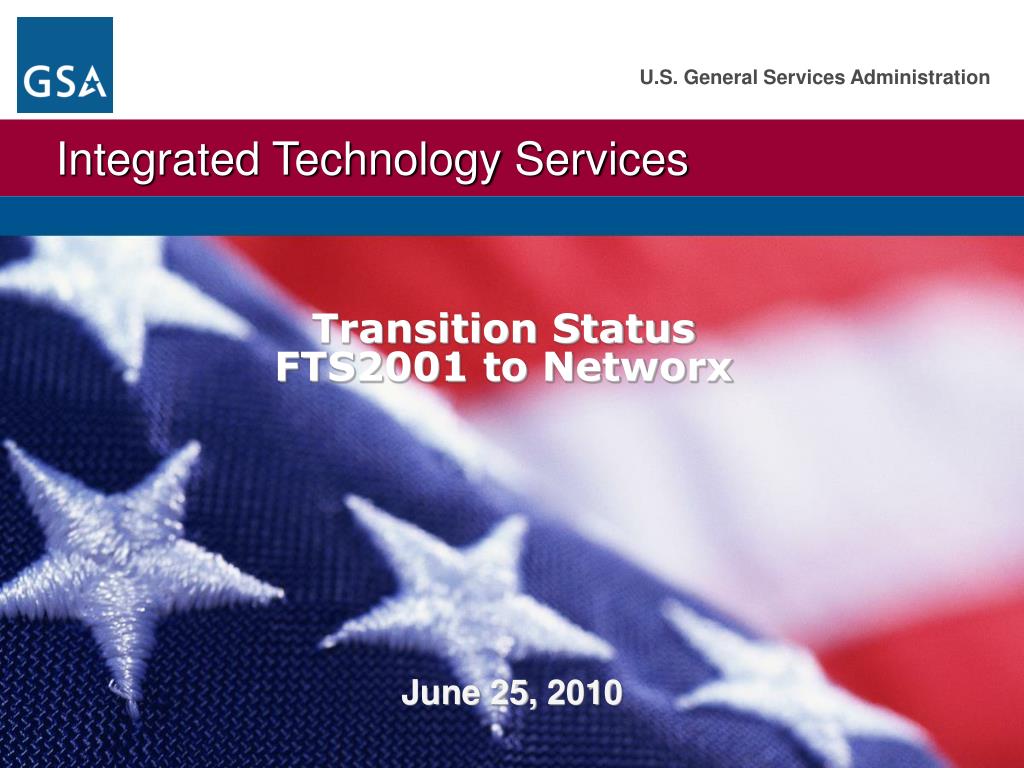 GSA

U.S. General Services Administration

Integrated Technology Services

Transition Status
FTS2001 to Networx

June 25, 2010